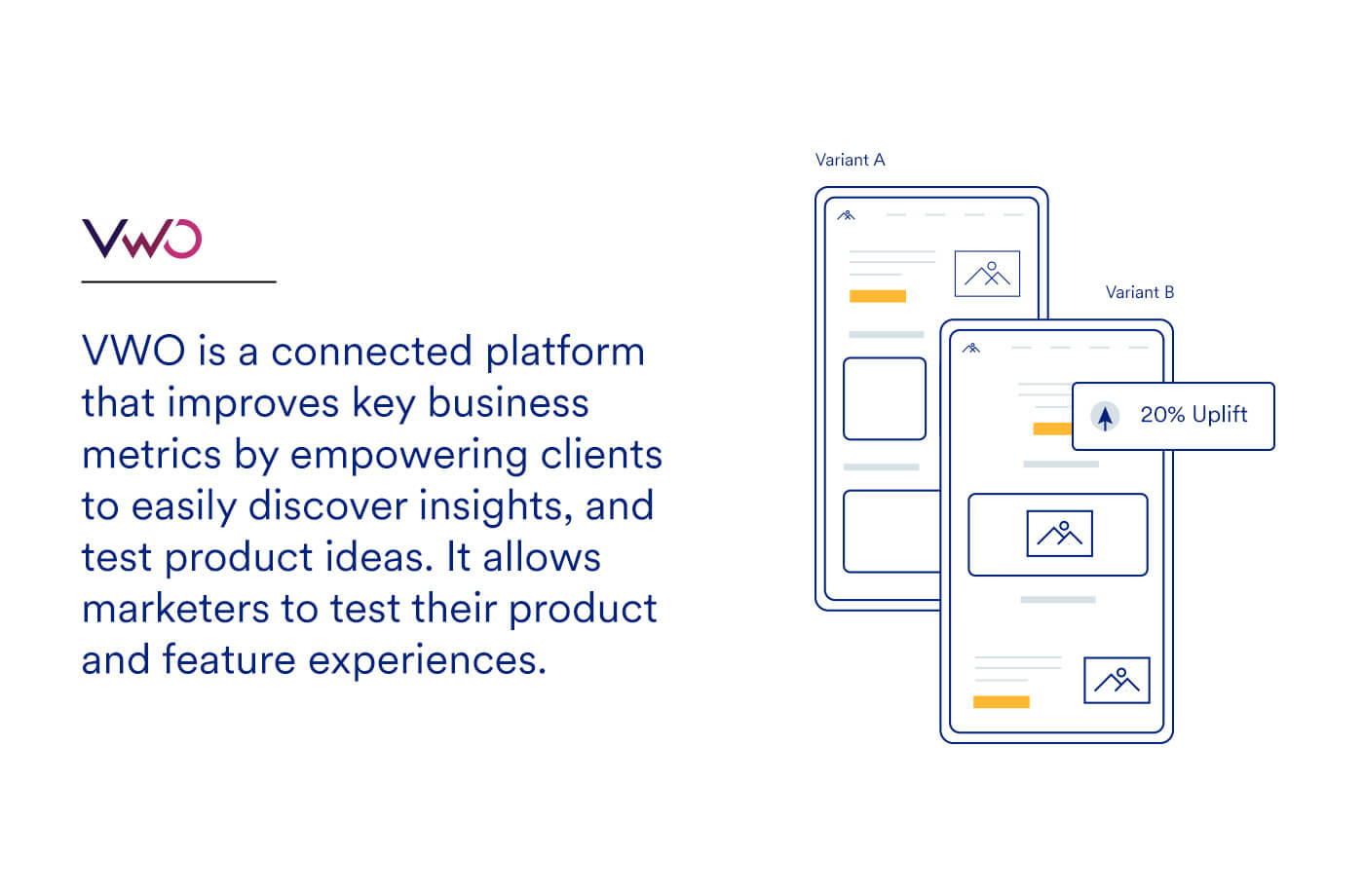 VWO

VWO is a connected platform that improves key business metrics by empowering clients to easily discover insights, and test product ideas. It allows marketers to test their product and feature experiences.

Variant A

Variant B

20% Uplift